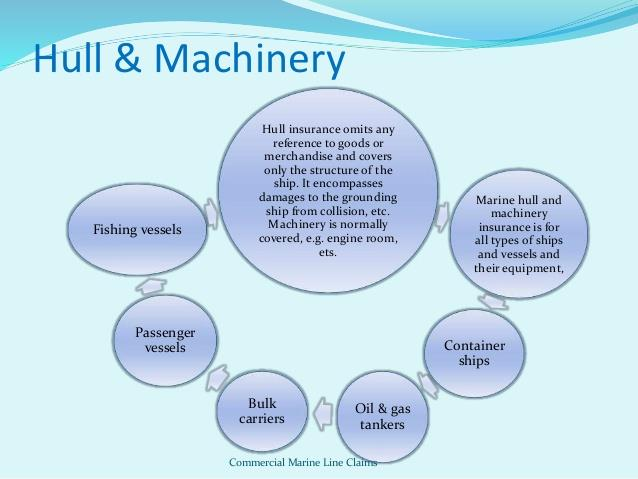 Hull & Machinery

Hull insurance omits any reference to goods or merchandise and covers only the structure of the ship. It encompasses damages to the grounding ship from collision, etc. Machinery is normally covered, e.g. engine room, ets.

Marine hull and machinery insurance is for all types of ships and vessels and their equipment,

Container ships

Oil & gas tankers

Bulk carriers

Passenger vessels

Fishing vessels

Commercial Marine Line Claims